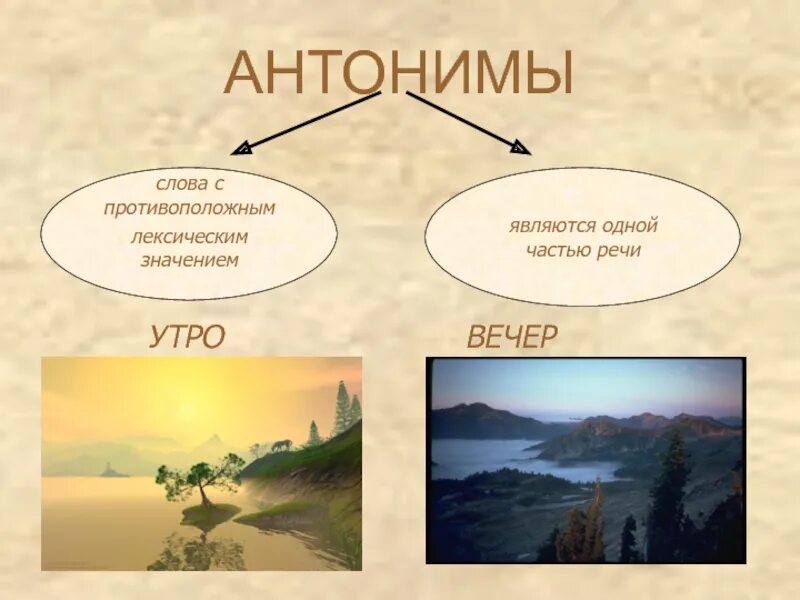 АНТОНИМЫ

слова с противоположным лексическим значением

являются одной частью речи

УТРО

ВЕЧЕР